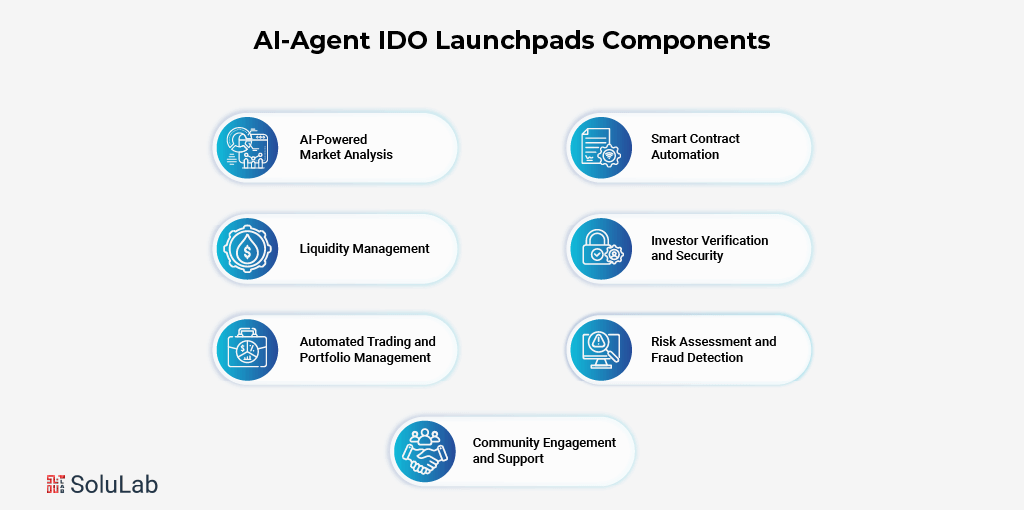 AI-Agent IDO Launchpads Components

AI-Powered Market Analysis

Smart Contract Automation

Liquidity Management

Investor Verification and Security

Automated Trading and Portfolio Management

Risk Assessment and Fraud Detection

Community Engagement and Support

SoluLab